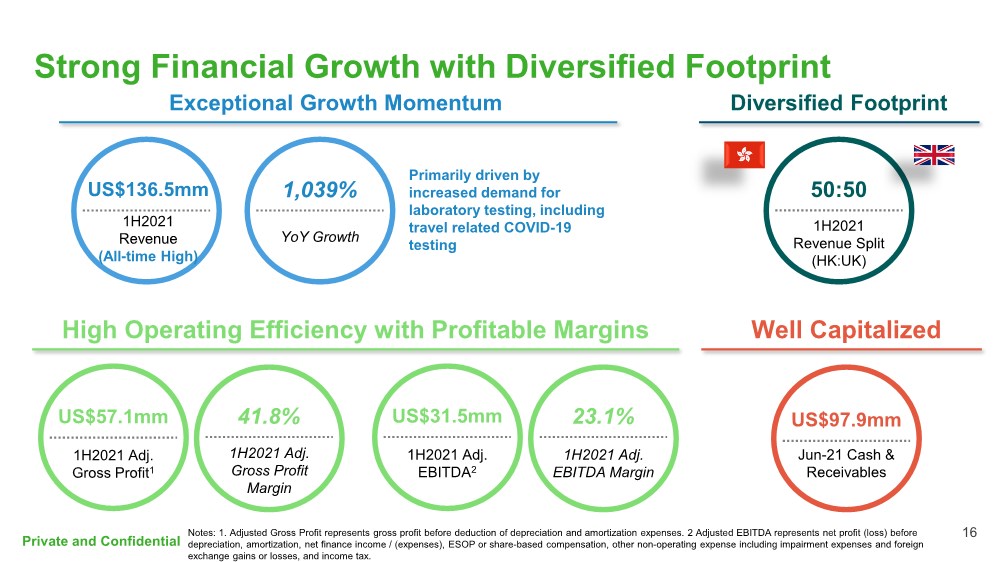 Strong Financial Growth with Diversified Footprint

Exceptional Growth Momentum

US$136.5mm

1H2021 Revenue (All-time High)

1,039%

YoY Growth

Primarily driven by increased demand for laboratory testing, including travel related COVID-19 testing

Diversified Footprint

50:50

1H2021 Revenue Split (HK:UK)

High Operating Efficiency with Profitable Margins

US$57.1mm

1H2021 Adj. Gross Profit$^1$

41.8%

1H2021 Adj. Gross Profit Margin

US$31.5mm

1H2021 Adj. EBITDA$^2$

23.1%

1H2021 Adj. EBITDA Margin

Well Capitalized

US$97.9mm

Jun-21 Cash & Receivables

Private and Confidential

Notes: 1. Adjusted Gross Profit represents gross profit before deduction of depreciation and amortization expenses. 2 Adjusted EBITDA represents net profit (loss) before depreciation, amortization, net finance income / (expenses), ESOP or share-based compensation, other non-operating expense including impairment expenses and foreign exchange gains or losses, and income tax.

16